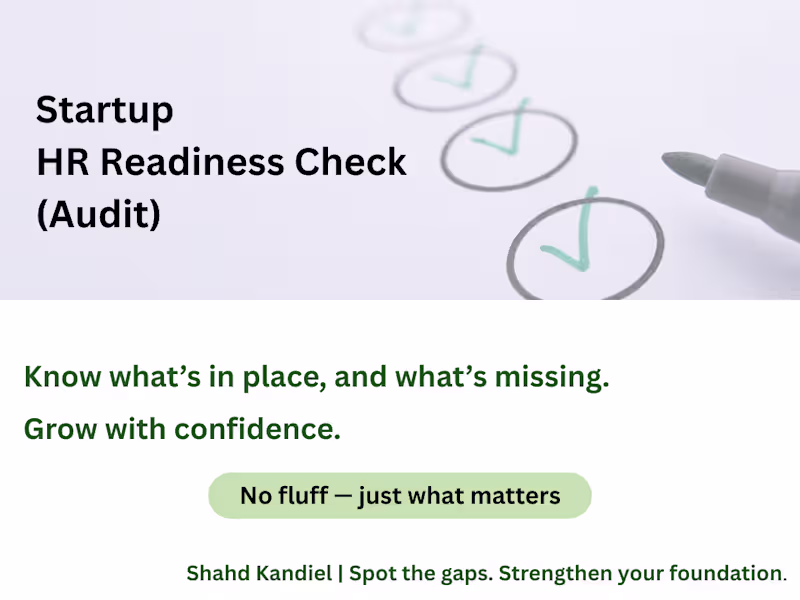 Startup
HR Readiness Check
(Audit)

Know what's in place, and what's missing.

Grow with confidence.

No fluff — just what matters

Shahd Kandiel | Spot the gaps. Strengthen your foundation.